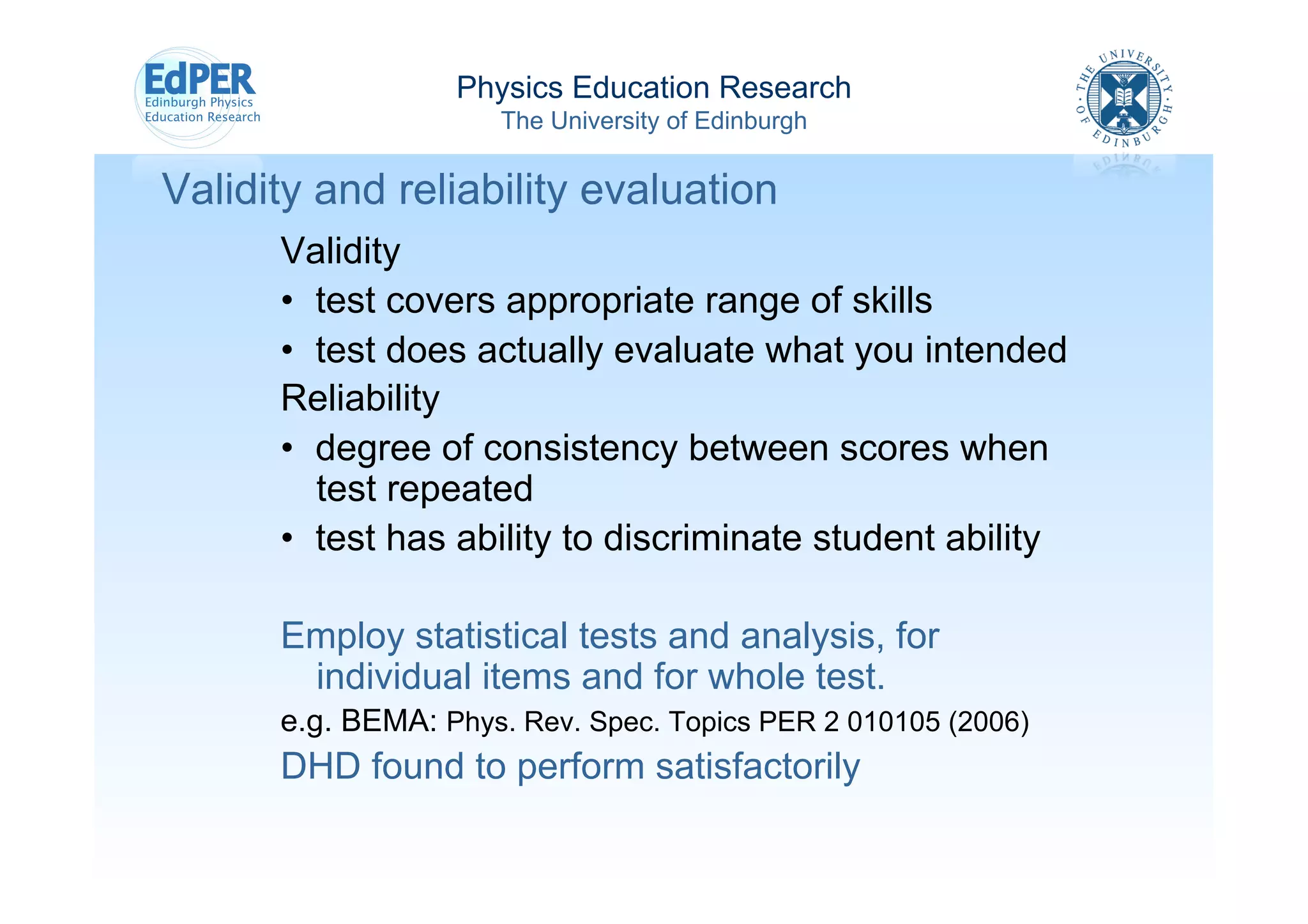 EdPER
Edinburgh Physics
Education Research

Physics Education Research
The University of Edinburgh

THE UNIVERSITY OF EDINBURGH

Validity and reliability evaluation

Validity
• test covers appropriate range of skills
• test does actually evaluate what you intended
Reliability
• degree of consistency between scores when test repeated
• test has ability to discriminate student ability

Employ statistical tests and analysis, for individual items and for whole test.
e.g. BEMA: Phys. Rev. Spec. Topics PER 2 010105 (2006)
DHD found to perform satisfactorily